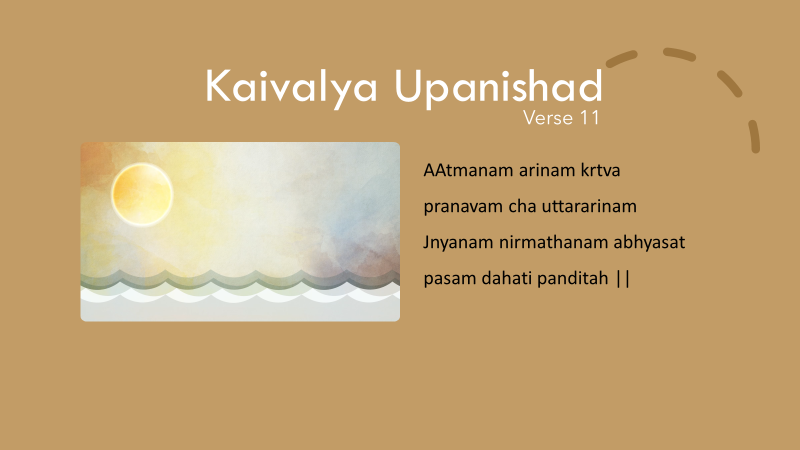 Kaivalya Upanishad
Verse 11

AAtmanam arinam krtva
pranavam cha uttararinam
Jnyanam nirmathanam abhyasat
pasam dahati panditah ||